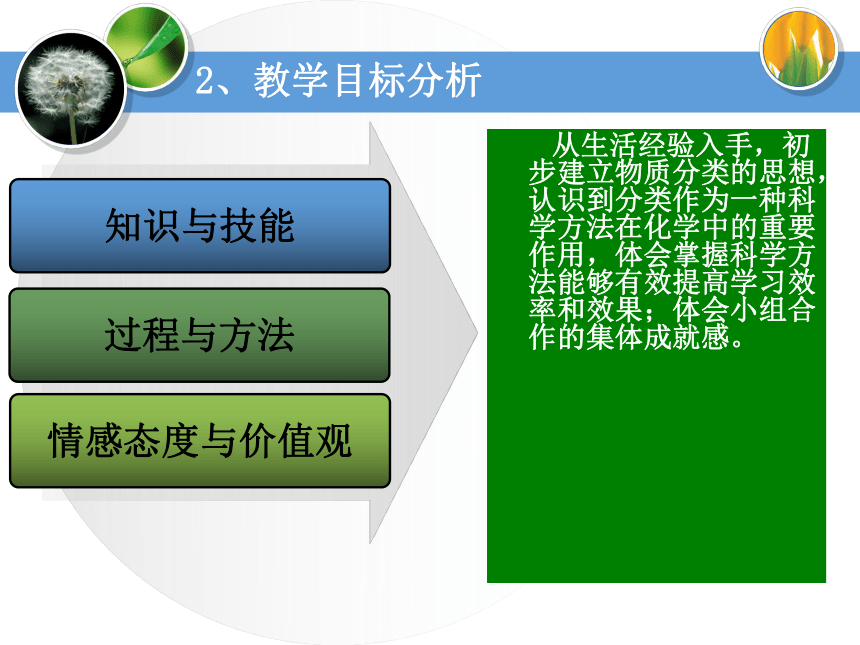 2、教学目标分析

知识与技能

过程与方法

情感态度与价值观

从生活经验入手，初步建立物质分类的思想，认识到分类作为一种科学方法在化学中的重要作用，体会掌握科学方法能够有效提高学习效率和效果；体会小组合作的集体成就感。